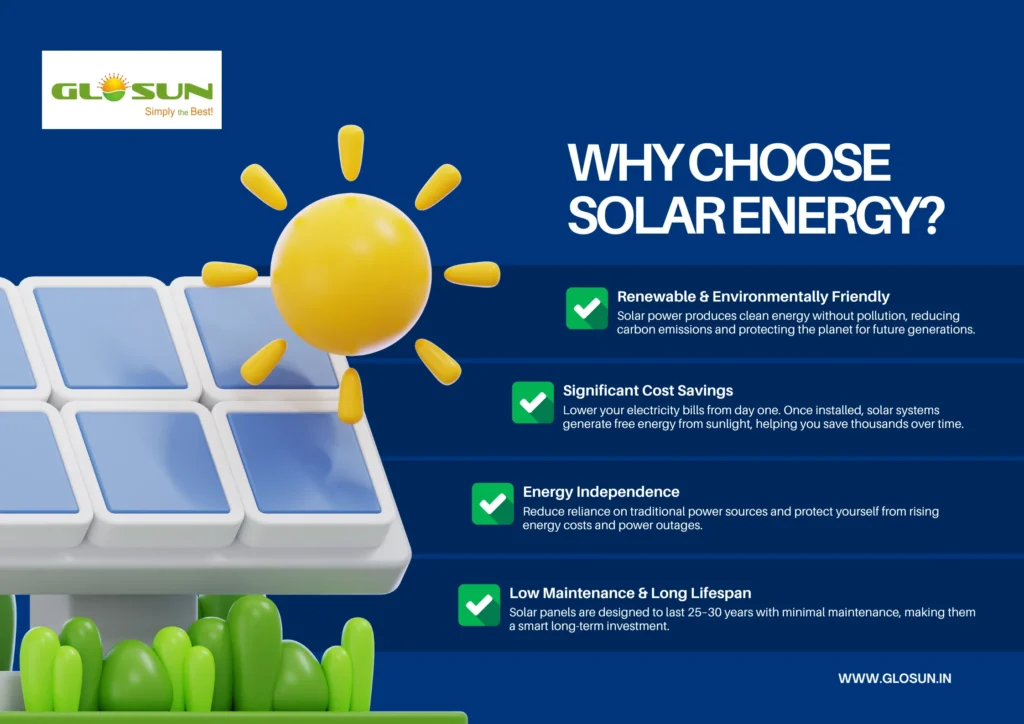 GLOSUN
Simply the Best!

WHY CHOOSE SOLAR ENERGY?

Renewable & Environmentally Friendly
Solar power produces clean energy without pollution, reducing carbon emissions and protecting the planet for future generations.

Significant Cost Savings
Lower your electricity bills from day one. Once installed, solar systems generate free energy from sunlight, helping you save thousands over time.

Energy Independence
Reduce reliance on traditional power sources and protect yourself from rising energy costs and power outages.

Low Maintenance & Long Lifespan
Solar panels are designed to last 25–30 years with minimal maintenance, making them a smart long-term investment.

WWW.GLOSUN.IN